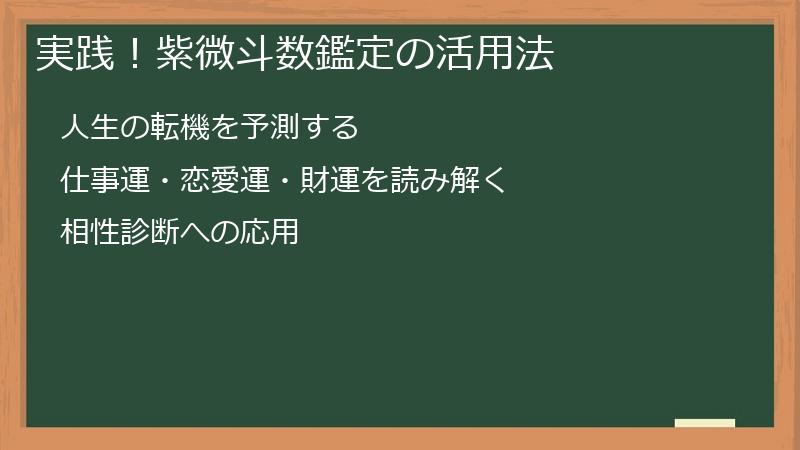 実践！紫微斗数鑑定の活用法

人生の転機を予測する

仕事運・恋愛運・財運を読み解く

相性診断への応用